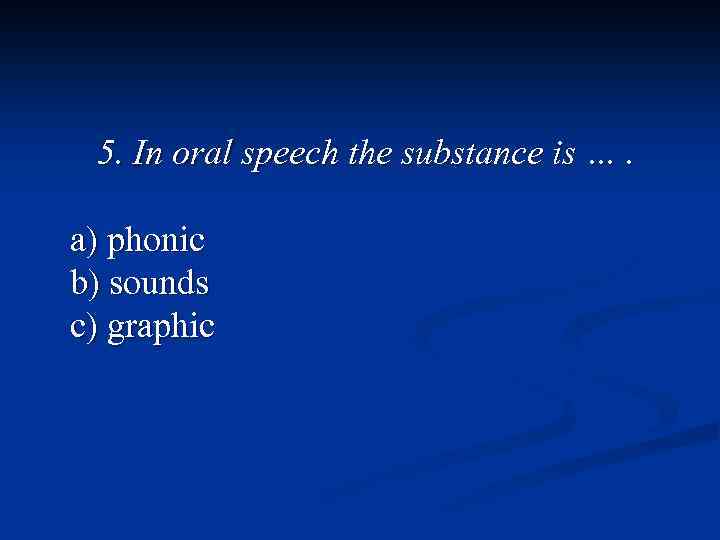 5. In oral speech the substance is … .

a) phonic
b) sounds
c) graphic